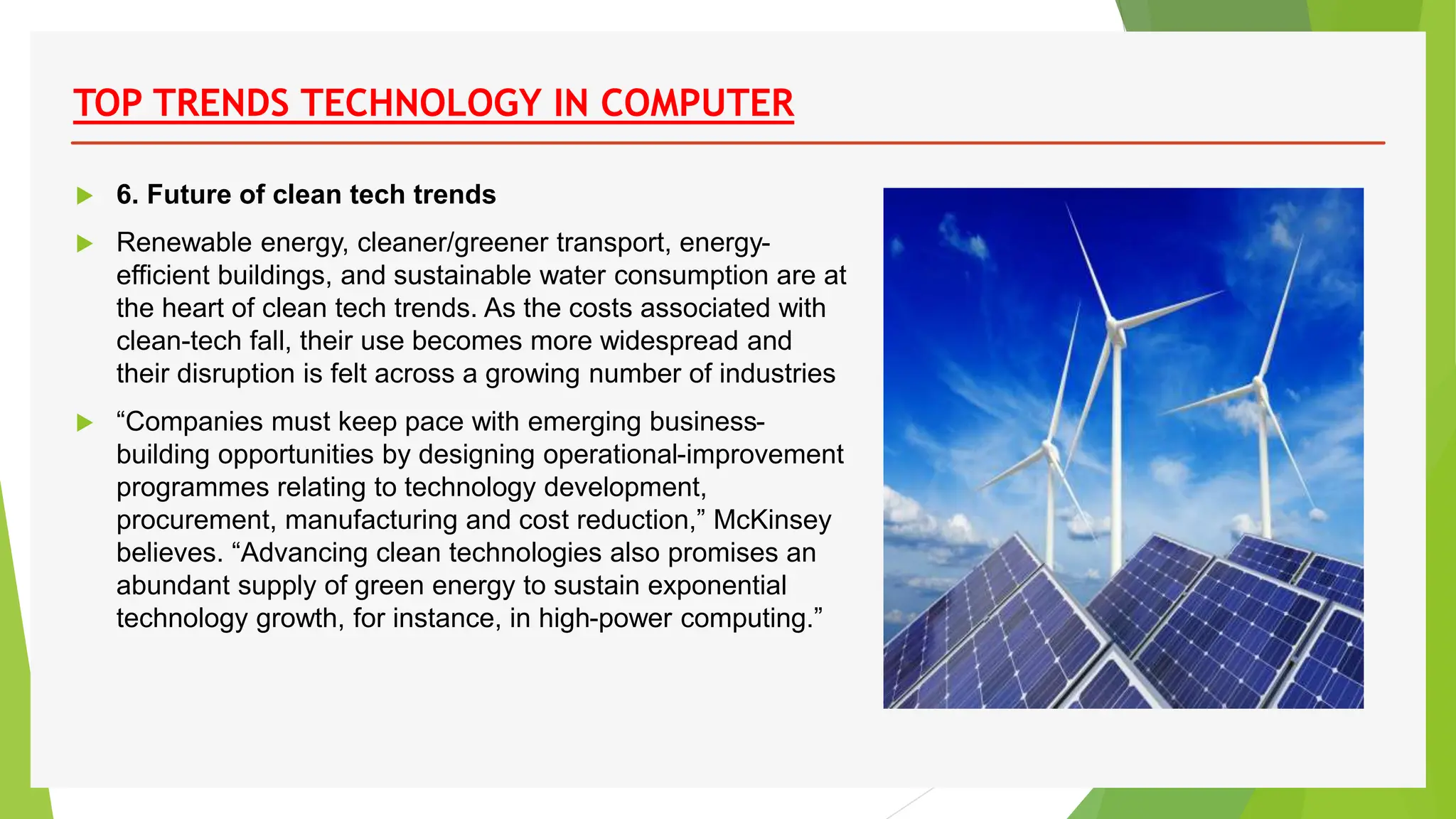 TOP TRENDS TECHNOLOGY IN COMPUTER

6. Future of clean tech trends

Renewable energy, cleaner/greener transport, energy-efficient buildings, and sustainable water consumption are at the heart of clean tech trends. As the costs associated with clean-tech fall, their use becomes more widespread and their disruption is felt across a growing number of industries

“Companies must keep pace with emerging business-building opportunities by designing operational-improvement programmes relating to technology development, procurement, manufacturing and cost reduction,” McKinsey believes. “Advancing clean technologies also promises an abundant supply of green energy to sustain exponential technology growth, for instance, in high-power computing.”